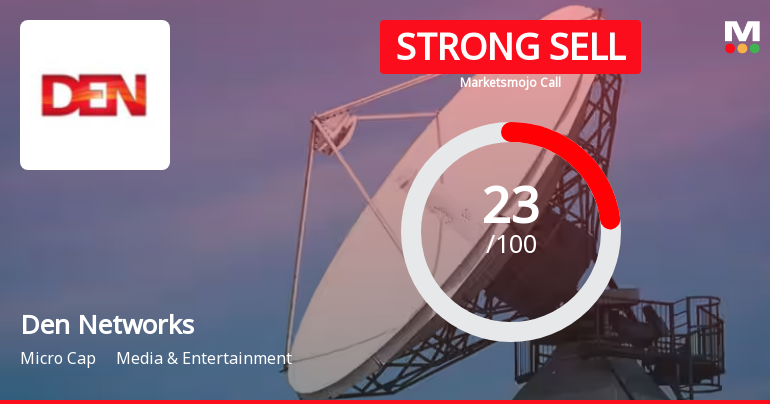 DEN

STRONG SELL

Marketsmojo Call

M

23
/100

Den Networks

Micro Cap Media & Entertainment